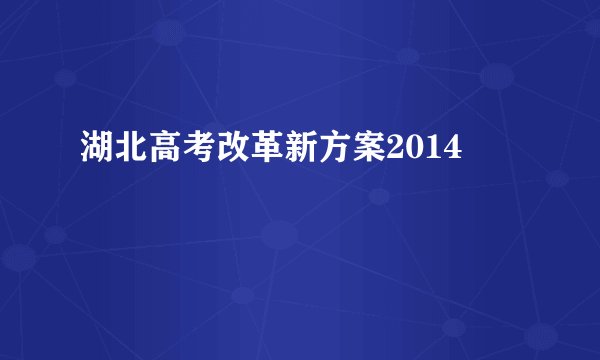 湖北高考改革新方案2014